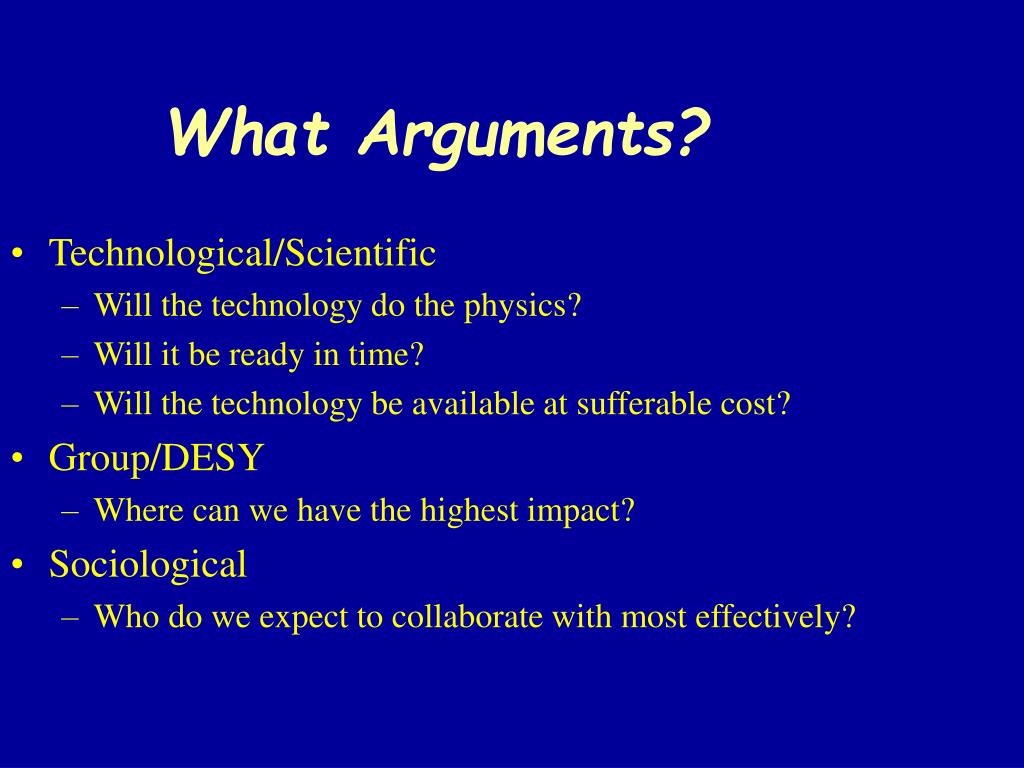 What Arguments?

• Technological/Scientific
– Will the technology do the physics?
– Will it be ready in time?
– Will the technology be available at sufferable cost?
• Group/DESY
– Where can we have the highest impact?
• Sociological
– Who do we expect to collaborate with most effectively?